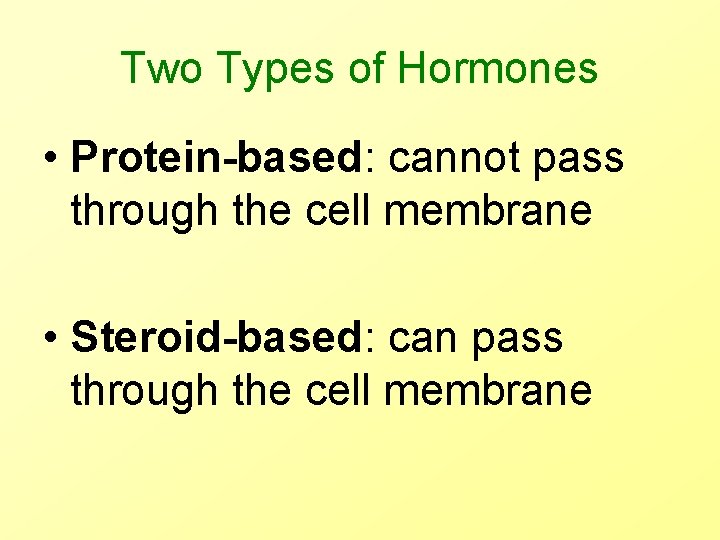 Two Types of Hormones

• Protein-based: cannot pass through the cell membrane

• Steroid-based: can pass through the cell membrane